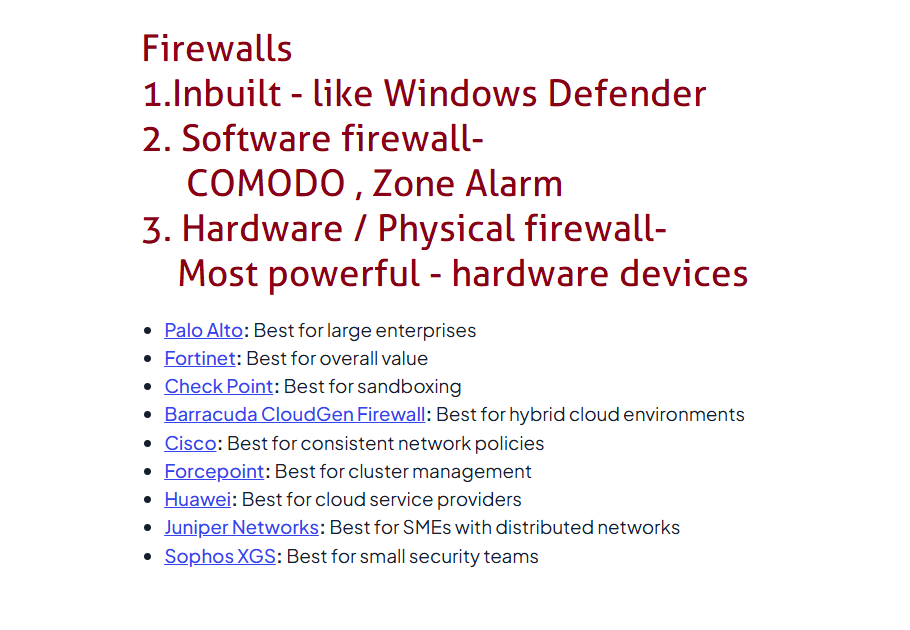 Firewalls
1.Inbuilt - like Windows Defender
2. Software firewall-
COMODO , Zone Alarm
3. Hardware / Physical firewall-
Most powerful - hardware devices

- Palo Alto: Best for large enterprises
- Fortinet: Best for overall value
- Check Point: Best for sandboxing
- Barracuda CloudGen Firewall: Best for hybrid cloud environments
- Cisco: Best for consistent network policies
- Forcepoint: Best for cluster management
- Huawei: Best for cloud service providers
- Juniper Networks: Best for SMEs with distributed networks
- Sophos XGS: Best for small security teams